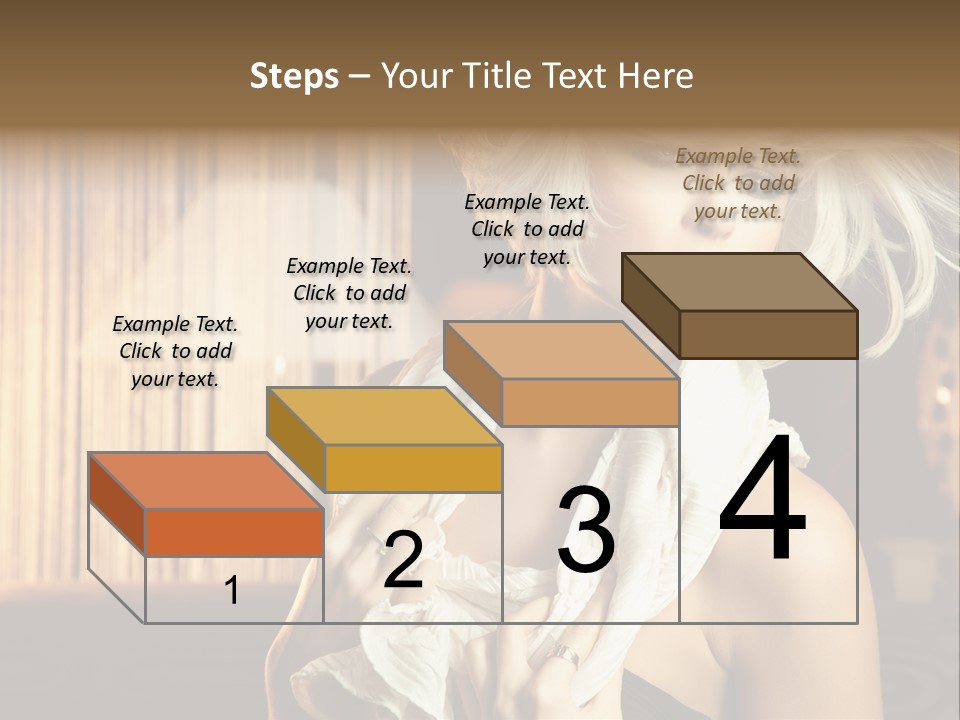 Steps – Your Title Text Here

Example Text. Click to add your text.

Example Text. Click to add your text.

Example Text. Click to add your text.

Example Text. Click to add your text.

1

2

3

4